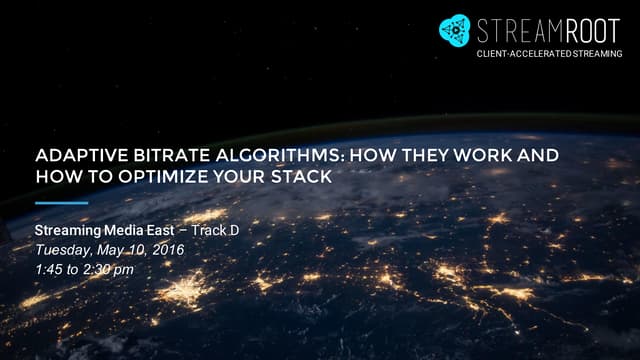 STREAMROOT
CLIENT-ACCELERATED STREAMING

ADAPTIVE BITRATE ALGORITHMS: HOW THEY WORK AND HOW TO OPTIMIZE YOUR STACK

Streaming Media East – Track D
Tuesday, May 10, 2016
1:45 to 2:30 pm